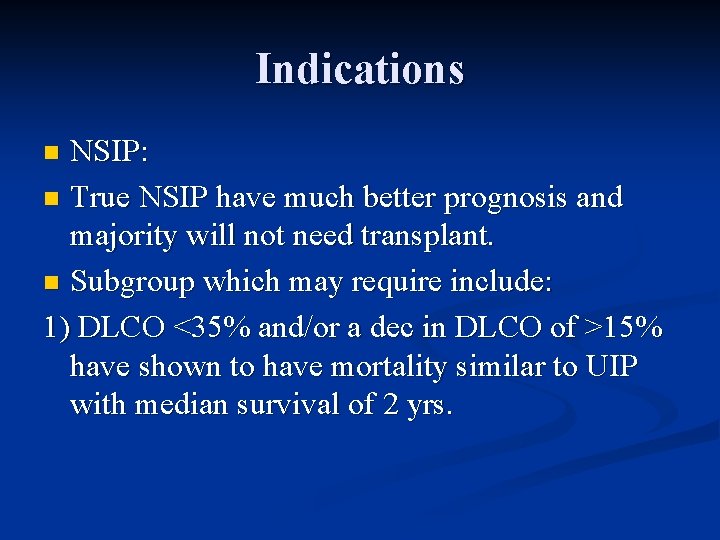 Indications

- NSIP:
- True NSIP have much better prognosis and majority will not need transplant.
- Subgroup which may require include:

1) DLCO <35% and/or a dec in DLCO of >15% have shown to have mortality similar to UIP with median survival of 2 yrs.